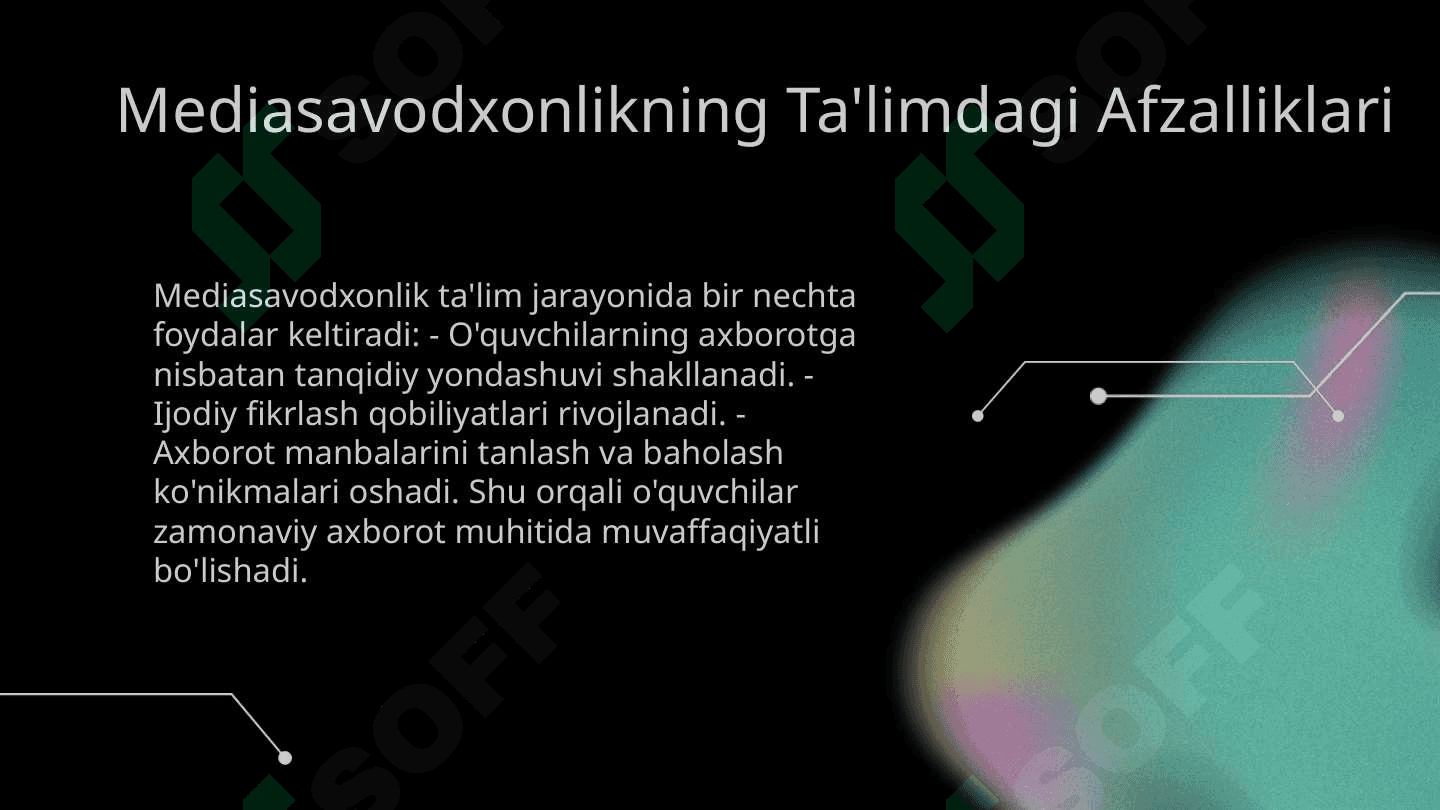 Mediasavodxonlikning Ta'limdagi Afzalliklari

Mediasavodxonlik ta'lim jarayonida bir nechta foydalar keltiradi: - O'quvchilarning axborotga nisbatan tanqidiy yondashuvi shakllanadi. - Ijodiy fikrlash qobiliyatlari rivojlanadi. - Axborot manbalarini tanlash va baholash ko'nikmalari oshadi. Shu orqali o'quvchilar zamonaviy axborot muhitida muvaffaqiyatli bo'lishadi.

SOFF SOFF SOFF SOFF